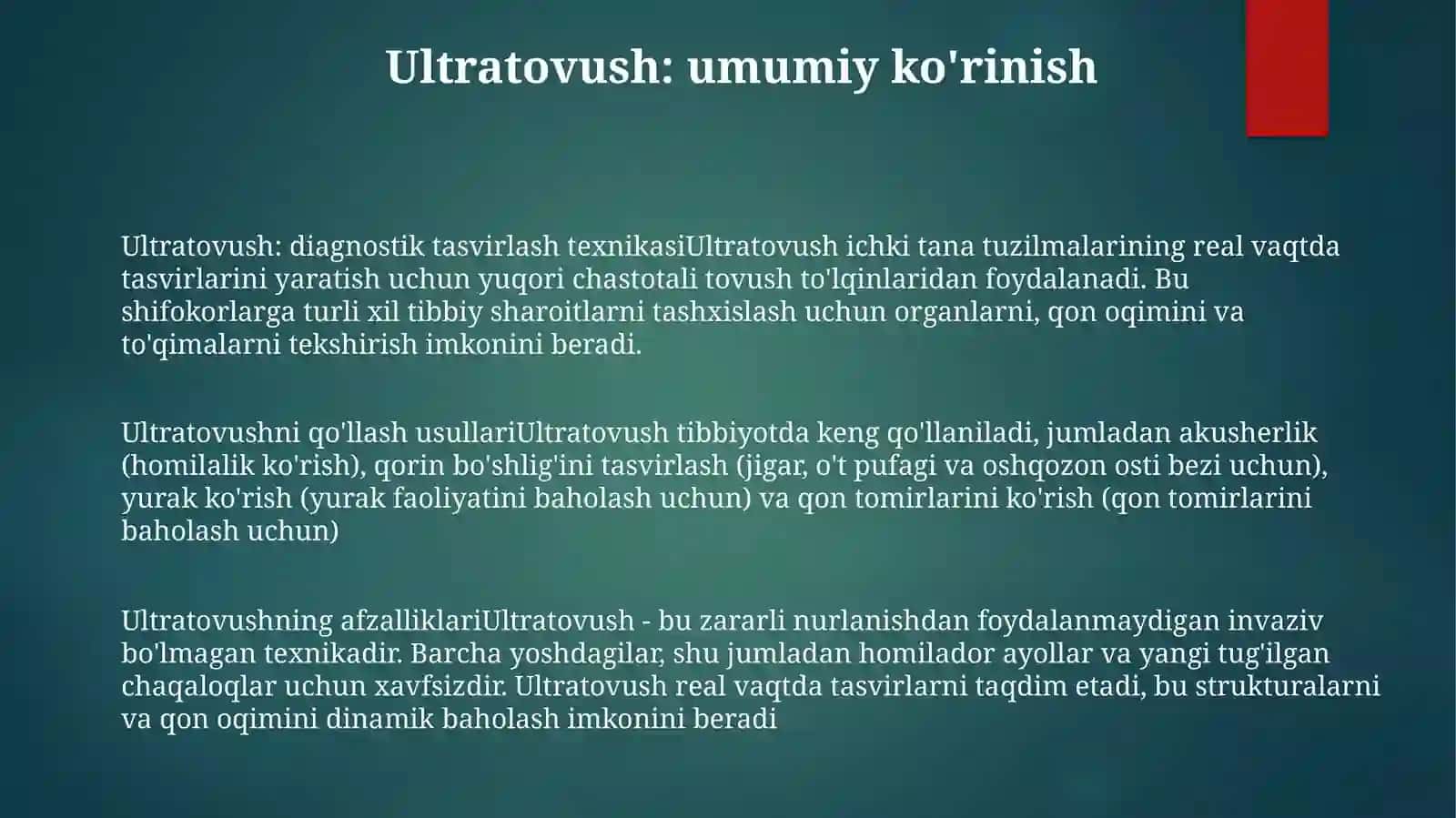 Ultratovush: umumiy ko'rinish

Ultratovush: diagnostik tasvirlash texnikasiUltratovush ichki tana tuzilmalarining real vaqtda tasvirlarini yaratish uchun yuqori chastotali tovush to'lqinlaridan foydalanadi. Bu shifokorlarga turli xil tibbiy sharoitlarni tashxislash uchun organlarni, qon oqimini va to'qimalarni tekshirish imkonini beradi.

Ultratovushni qo'llash usullariUltratovush tibbiyotda keng qo'llaniladi, jumladan akusherlik (homilalik ko'rish), qorin bo'shlig'ini tasvirlash (jigar, o't pufagi va oshqozon osti bezi uchun), yurak ko'rish (yurak faoliyatini baholash uchun) va qon tomirlarini ko'rish (qon tomirlarini baholash uchun)

Ultratovushning afzalliklariUltratovush - bu zararli nurlanishdan foydalanmaydigan invaziv bo'lmagan texnikadir. Barcha yoshdagilar, shu jumladan homilador ayollar va yangi tug'ilgan chaqaloqlar uchun xavfsizdir. Ultratovush real vaqtda tasvirlarni taqdim etadi, bu strukturalarni va qon oqimini dinamik baholash imkonini beradi